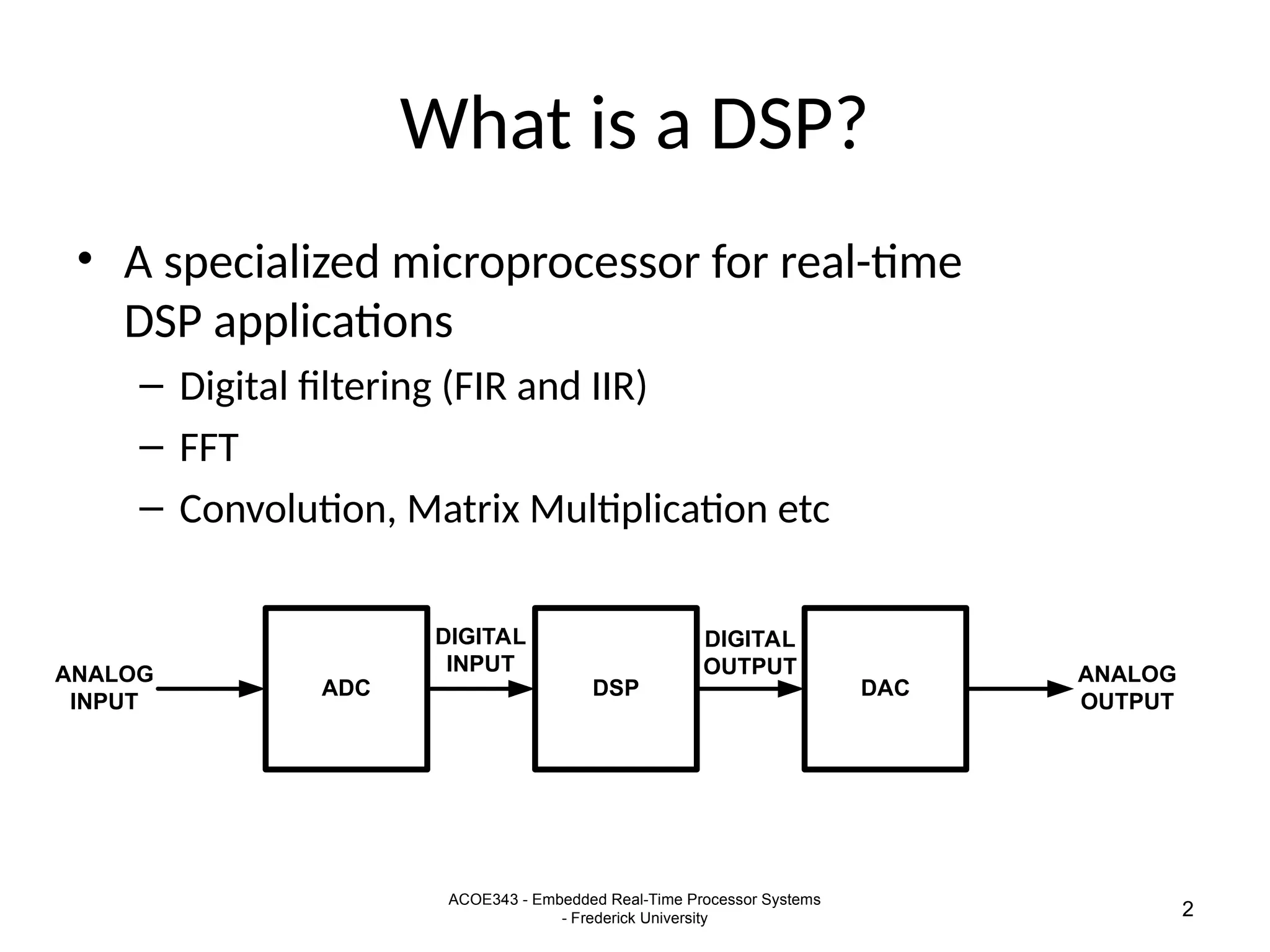 What is a DSP?

• A specialized microprocessor for real-time DSP applications

– Digital filtering (FIR and IIR)

– FFT

– Convolution, Matrix Multiplication etc

ANALOG INPUT

ADC

DIGITAL INPUT

DSP

DIGITAL OUTPUT

DAC

ANALOG OUTPUT

ACOE343 - Embedded Real-Time Processor Systems - Frederick University

2